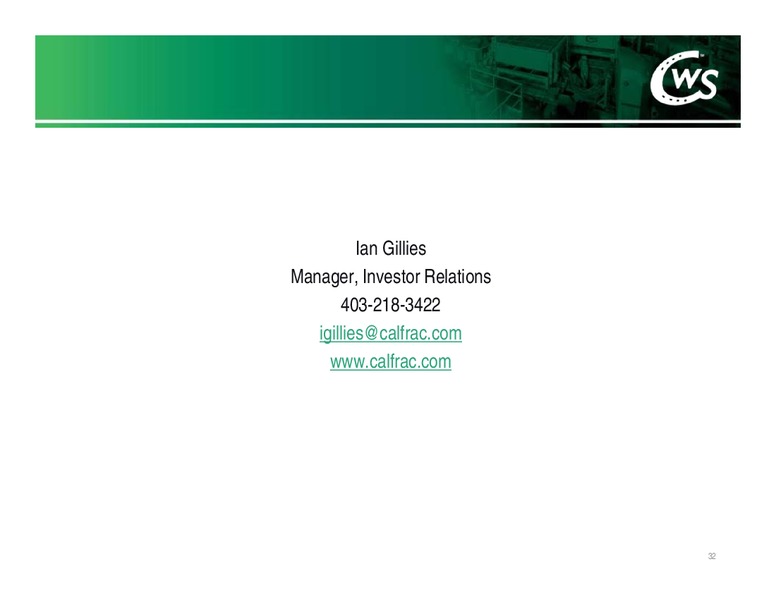 CWS

Ian Gillies
Manager, Investor Relations
403-218-3422
igillies@calfrac.com
www.calfrac.com

32